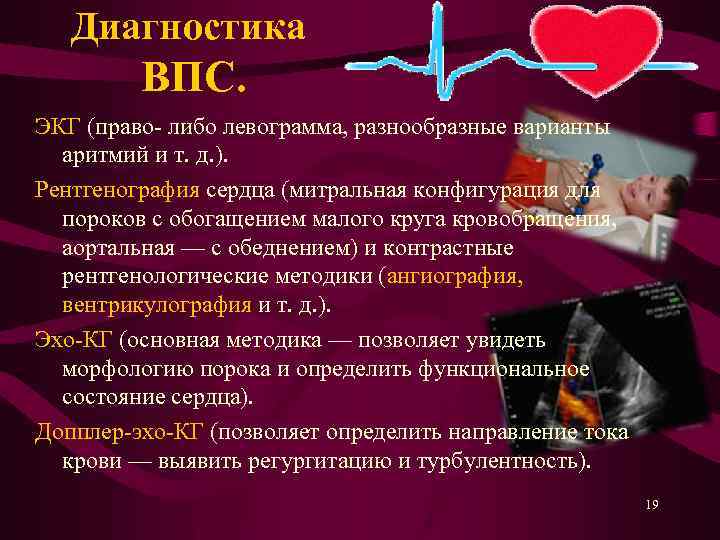 Диагностика ВПС.

ЭКГ (право- либо левограмма, разнообразные варианты аритмий и т. д.).

Рентгенография сердца (митральная конфигурация для пороков с обогащением малого круга кровобращения, аортальная — с обеднением) и контрастные рентгенологические методики (ангиография, вентрикулография и т. д.).

Эхо-КГ (основная методика — позволяет увидеть морфологию порока и определить функциональное состояние сердца).

Допплер-эхо-КГ (позволяет определить направление тока крови — выявить регургитацию и турбулентность).

19